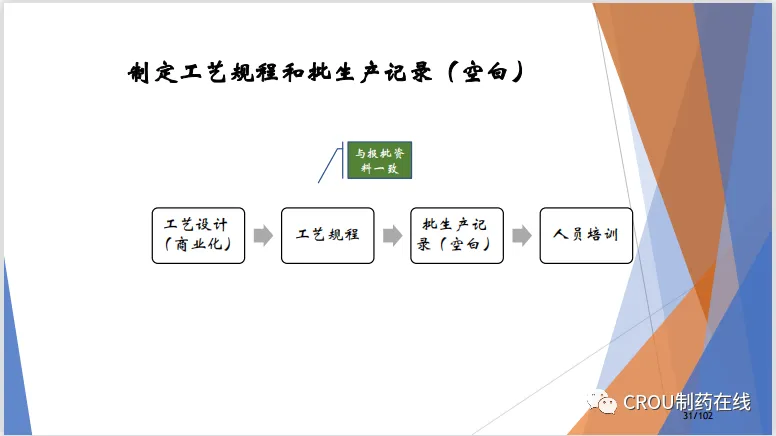 制定工艺规程和批生产记录（空白）

与报批资料一致

工艺设计（商业化）

工艺规程

批生产记录（空白）

人员培训

CROU制药在线

31/102